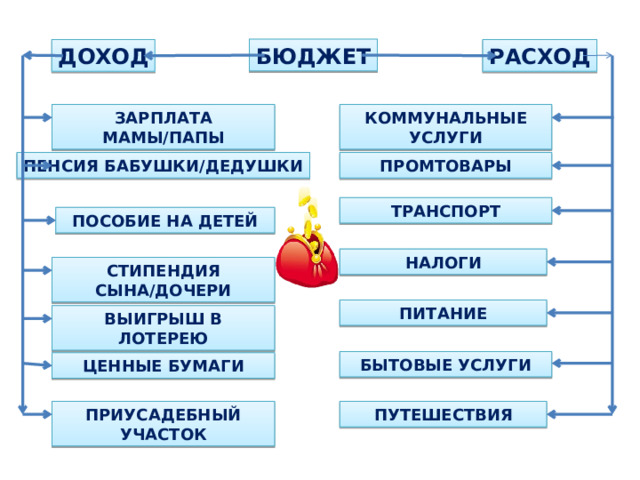 ДОХОД

БЮДЖЕТ

РАСХОД

ЗАРПЛАТА МАМЫ/ПАПЫ

ПЕНСИЯ БАБУШКИ/ДЕДУШКИ

ПОСОБИЕ НА ДЕТЕЙ

СТИПЕНДИЯ СЫНА/ДОЧЕРИ

ВЫИГРЫШ В ЛОТЕРЕЮ

ЦЕННЫЕ БУМАГИ

ПРИУСАДЕБНЫЙ УЧАСТОК

КОММУНАЛЬНЫЕ УСЛУГИ

ПРОМТОВАРЫ

ТРАНСПОРТ

НАЛОГИ

ПИТАНИЕ

БЫТОВЫЕ УСЛУГИ

ПУТЕШЕСТВИЯ